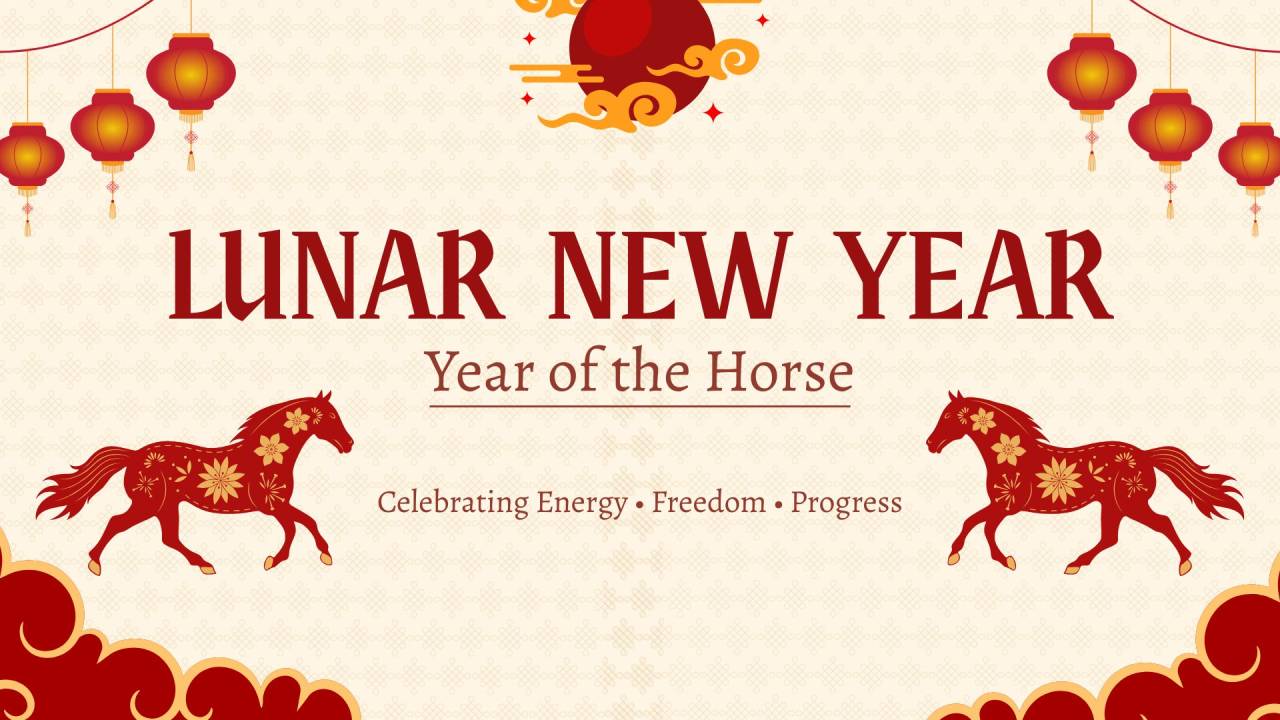 LUNAR NEW YEAR

Year of the Horse

Celebrating Energy • Freedom • Progress